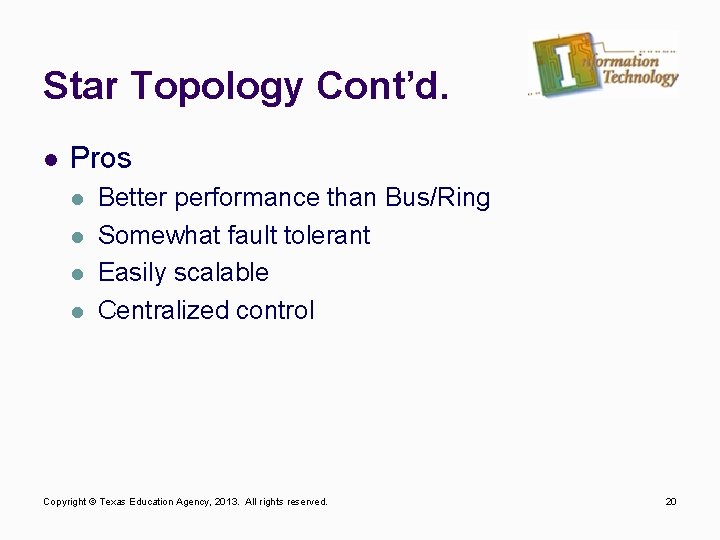 Star Topology Cont'd.

Information Technology

- Pros
  - Better performance than Bus/Ring
  - Somewhat fault tolerant
  - Easily scalable
  - Centralized control

Copyright © Texas Education Agency, 2013. All rights reserved.

20